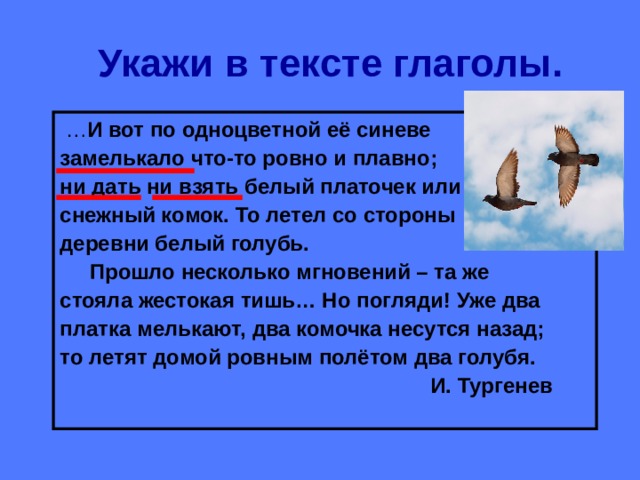 Укажи в тексте глаголы.

…И вот по одноцветной её синеве замелькало что-то ровно и плавно; ни дать ни взять белый платочек или снежный комок. То летел со стороны деревни белый голубь.

Прошло несколько мгновений – та же стояла жестокая тишь… Но погляди! Уже два платка мелькают, два комочка несутся назад; то летят домой ровным полётом два голубя.

И. Тургенев